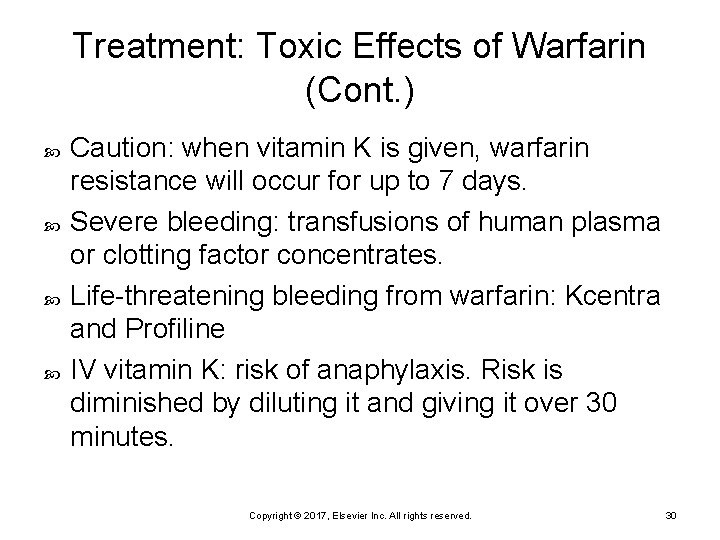 Treatment: Toxic Effects of Warfarin (Cont.)

Caution: when vitamin K is given, warfarin resistance will occur for up to 7 days.

Severe bleeding: transfusions of human plasma or clotting factor concentrates.

Life-threatening bleeding from warfarin: Kcentra and Profiline

IV vitamin K: risk of anaphylaxis. Risk is diminished by diluting it and giving it over 30 minutes.

Copyright © 2017, Elsevier Inc. All rights reserved.

30